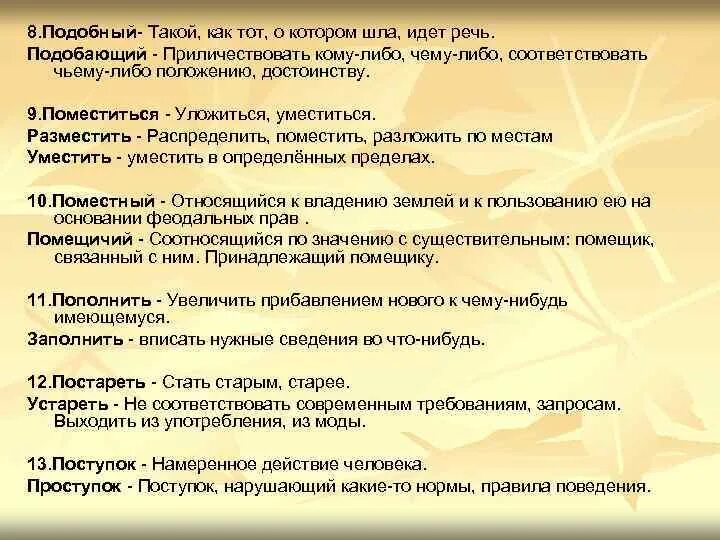 8.Подобный- Такой, как тот, о котором шла, идет речь.
Подобающий - Приличествовать кому-либо, чему-либо, соответствовать чьему-либо положению, достоинству.

9.Поместиться - Уложиться, уместиться.
Разместить - Распределить, поместить, разложить по местам
Уместить - уместить в определённых пределах.

10.Поместный - Относящийся к владению землей и к пользованию ею на основании феодальных прав .
Помещичий - Соотносящийся по значению с существительным: помещик, связанный с ним. Принадлежащий помещику.

11.Пополнить - Увеличить прибавлением нового к чему-нибудь имеющемуся.
Заполнить - вписать нужные сведения во что-нибудь.

12.Постареть - Стать старым, старее.
Устареть - Не соответствовать современным требованиям, запросам. Выходить из употребления, из моды.

13.Поступок - Намеренное действие человека.
Проступок - Поступок, нарушающий какие-то нормы, правила поведения.